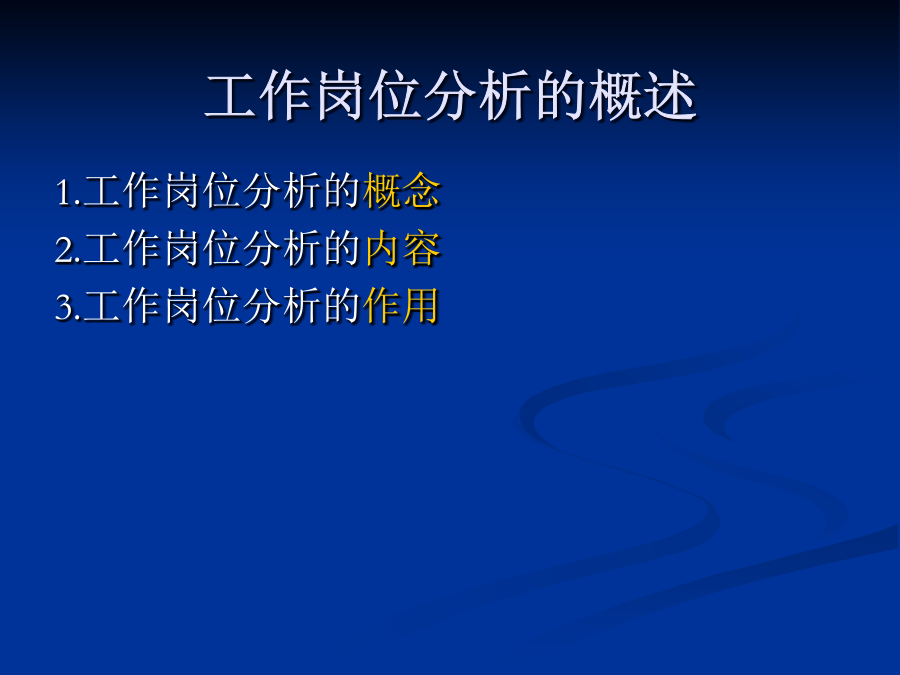 工作岗位分析的概述

1.工作岗位分析的概念
2.工作岗位分析的内容
3.工作岗位分析的作用